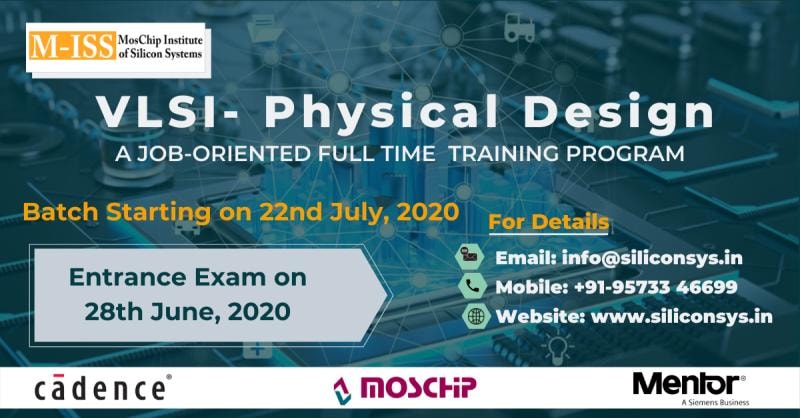 M-ISS MosChip Institute of Silicon Systems

VLSI- Physical Design

A JOB-ORIENTED FULL TIME TRAINING PROGRAM

Batch Starting on 22nd July, 2020

Entrance Exam on 28th June, 2020

For Details

Email: info@siliconsys.in

Mobile: +91-95733 46699

Website: www.siliconsys.in

cādence®

MOSCHIP

Mentor®
A Siemens Business